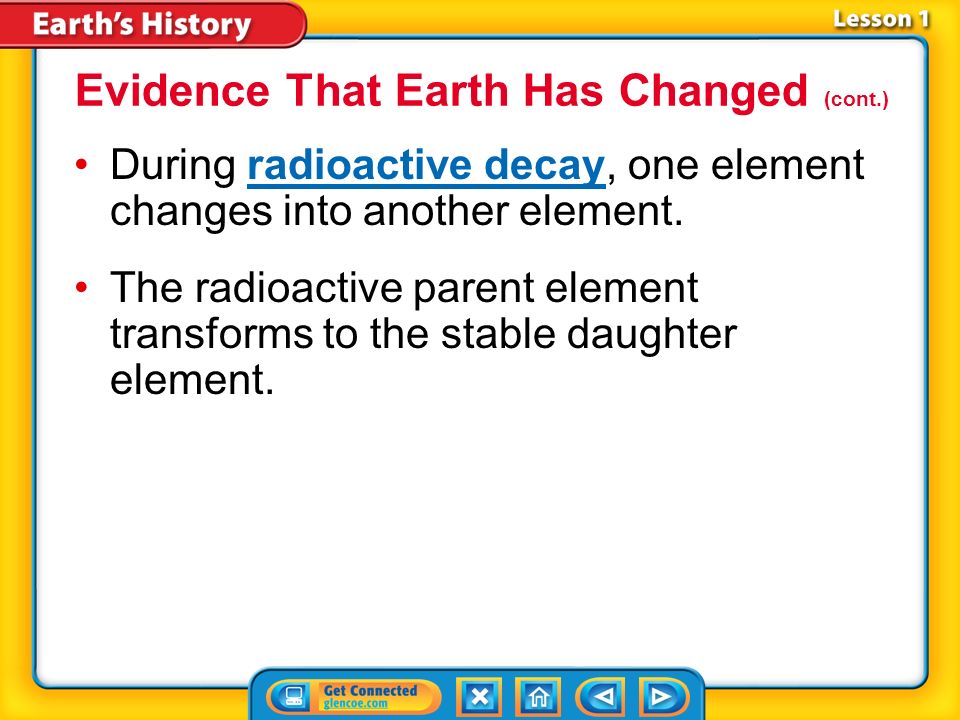 Earth's History

Lesson 1

Evidence That Earth Has Changed (cont.)

• During radioactive decay, one element changes into another element.

• The radioactive parent element transforms to the stable daughter element.

Get Connected glencoe.com